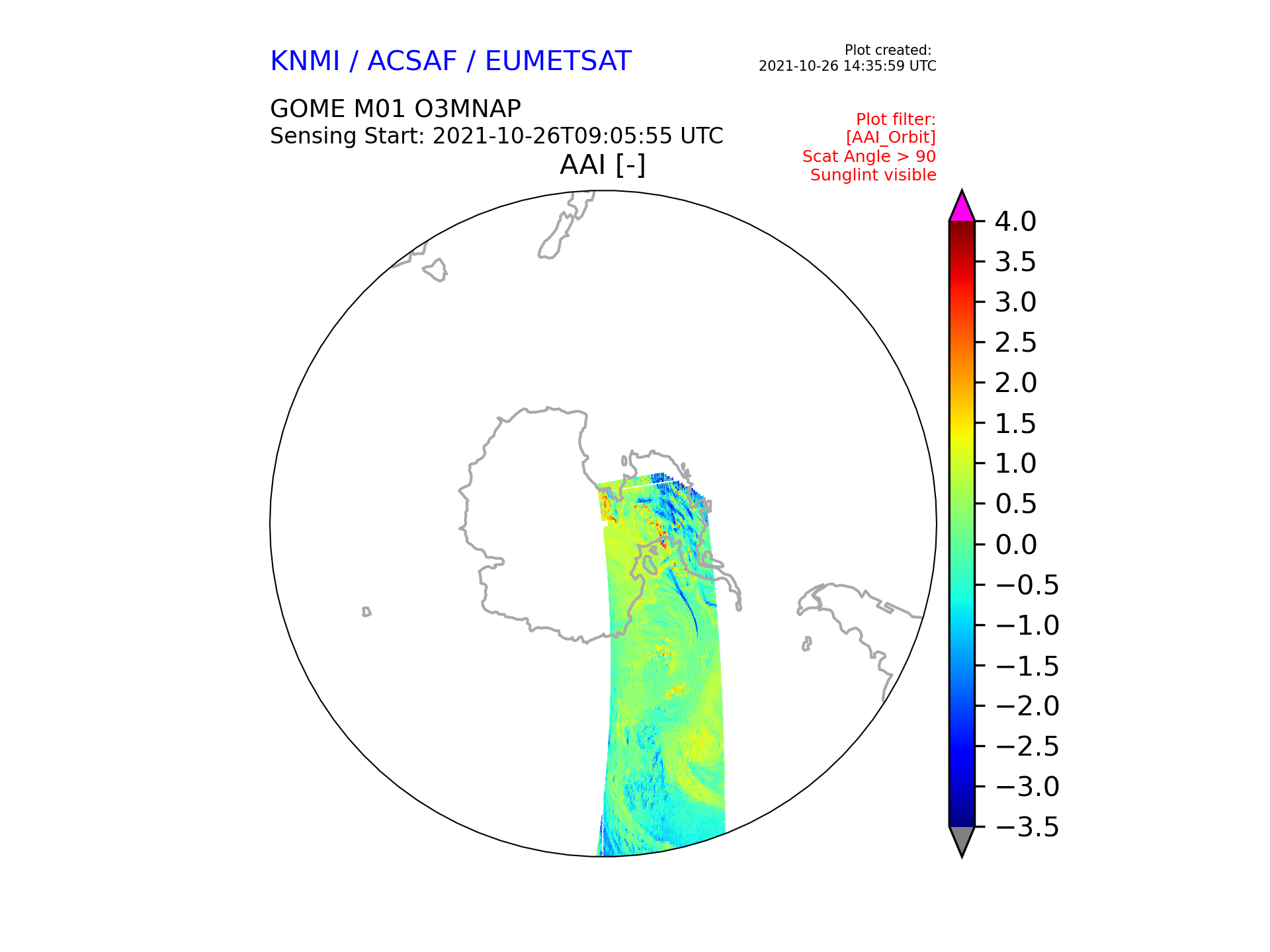 KNMI / ACSAF / EUMETSAT

Plot created:
2021-10-26 14:35:59 UTC

GOME M01 O3MNAP
Sensing Start: 2021-10-26T09:05:55 UTC

Plot filter:
[AAI_Orbit]
Scat Angle > 90
Sunglint visible

AAI [-]

4.0
3.5
3.0
2.5
2.0
1.5
1.0
0.5
0.0
−0.5
−1.0
−1.5
−2.0
−2.5
−3.0
−3.5